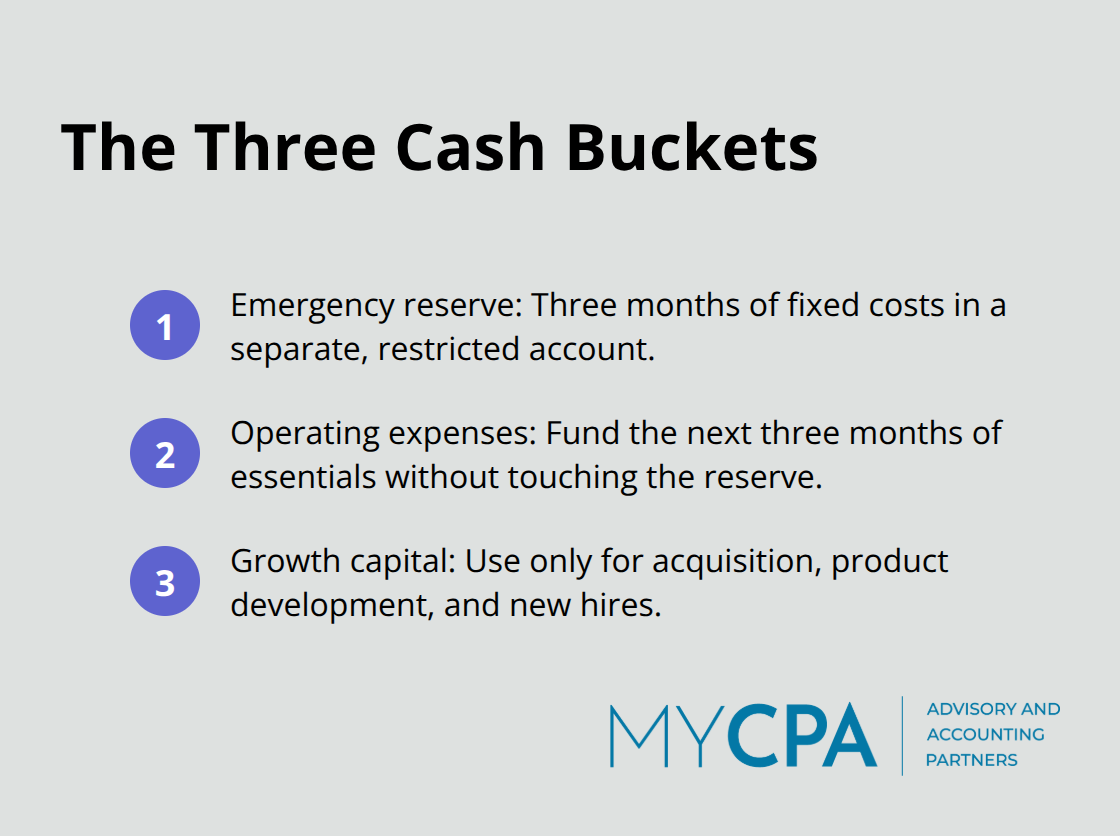 The Three Cash Buckets

1
Emergency reserve: Three months of fixed costs in a separate, restricted account.

2
Operating expenses: Fund the next three months of essentials without touching the reserve.

3
Growth capital: Use only for acquisition, product development, and new hires.

MYCPA
ADVISORY AND ACCOUNTING PARTNERS